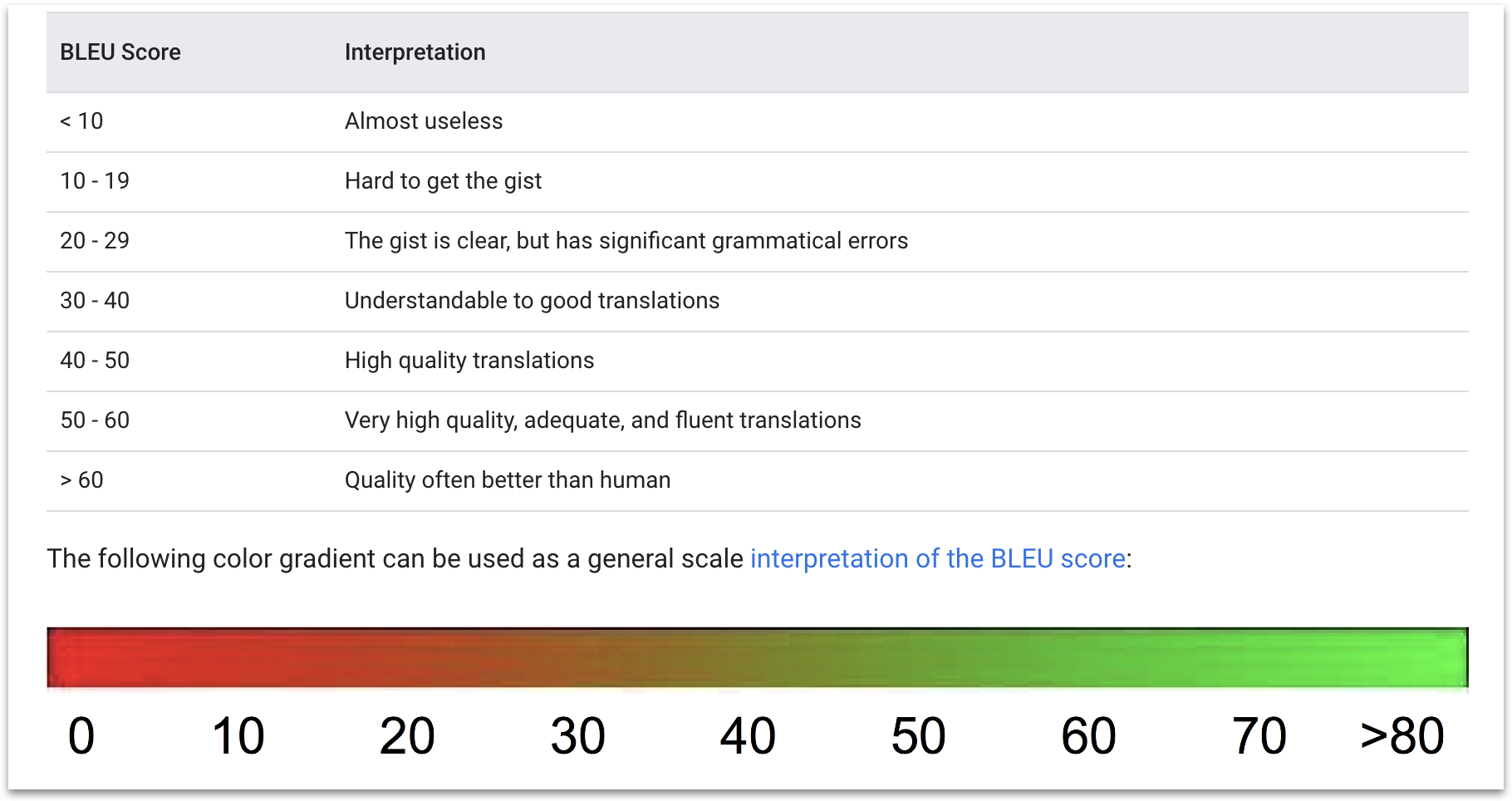 | BLEU Score | Interpretation |
|---|---|
| < 10 | Almost useless |
| 10 - 19 | Hard to get the gist |
| 20 - 29 | The gist is clear, but has significant grammatical errors |
| 30 - 40 | Understandable to good translations |
| 40 - 50 | High quality translations |
| 50 - 60 | Very high quality, adequate, and fluent translations |
| > 60 | Quality often better than human |

The following color gradient can be used as a general scale interpretation of the BLEU score:

0 10 20 30 40 50 60 70 >80